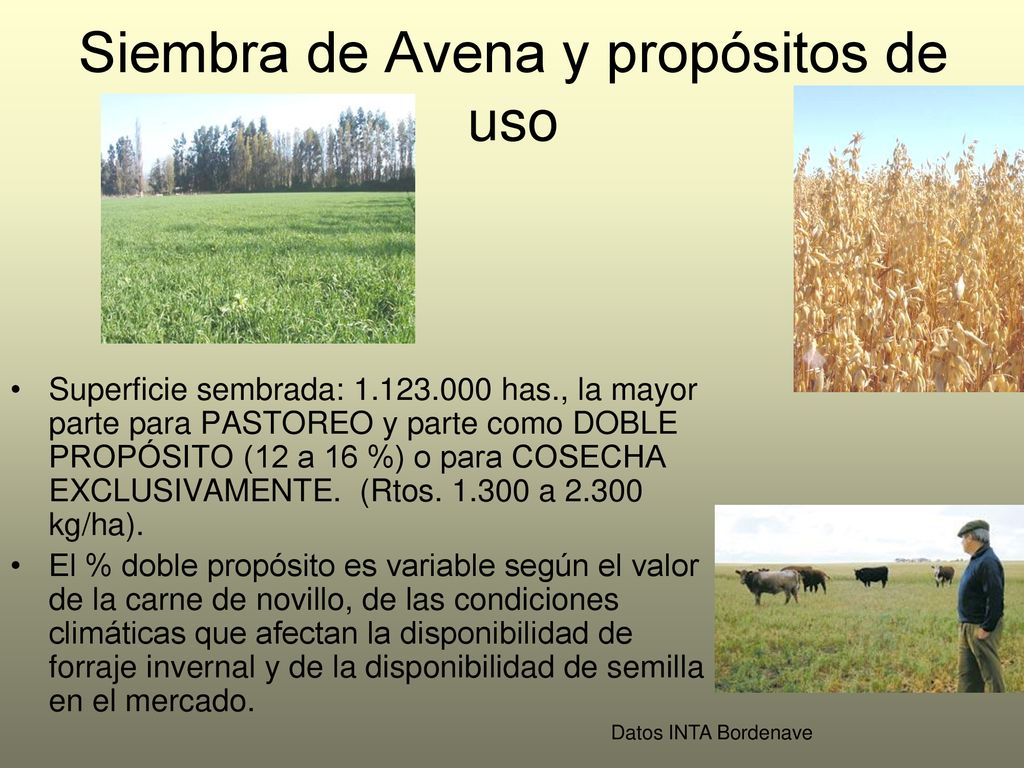 Siembra de Avena y propósitos de uso

• Superficie sembrada: 1.123.000 has., la mayor parte para PASTOREO y parte como DOBLE PROPÓSITO (12 a 16 %) o para COSECHA EXCLUSIVAMENTE. (Rtos. 1.300 a 2.300 kg/ha).
• El % doble propósito es variable según el valor de la carne de novillo, de las condiciones climáticas que afectan la disponibilidad de forraje invernal y de la disponibilidad de semilla en el mercado.

Datos INTA Bordenave